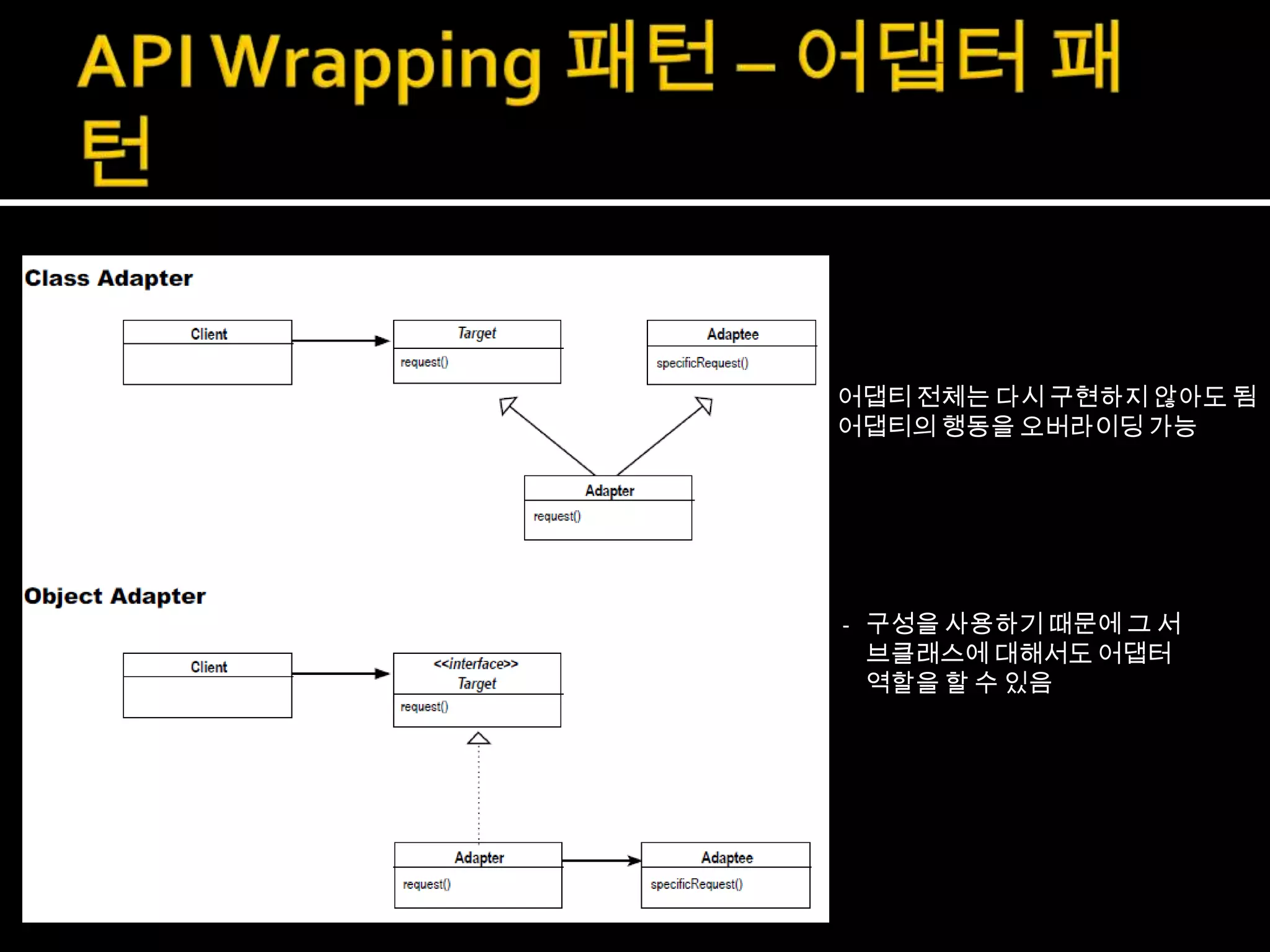 API Wrapping 패턴 – 어댑터 패턴

Class Adapter

Client

Target
request()

Adaptee
specificRequest()

Adapter
request()

어댑티 전체는 다시 구현하지 않아도 됨
어댑티의 행동을 오버라이딩 가능

Object Adapter

Client

<<interface>>
Target
request()

Adapter
request()

Adaptee
specificRequest()

- 구성을 사용하기 때문에 그 서브클래스에 대해서도 어댑터 역할을 할 수 있음